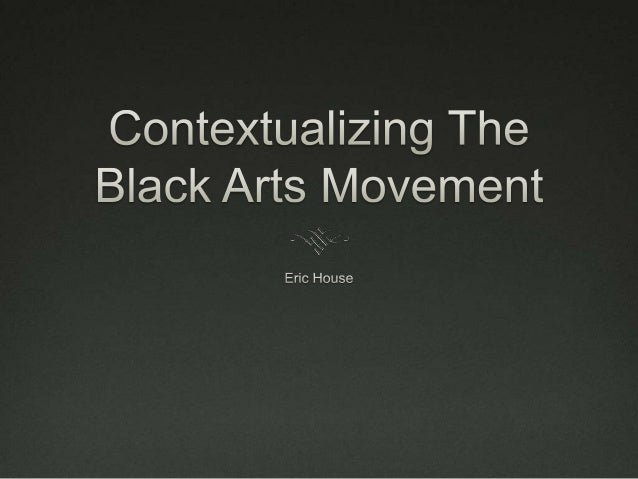 Contextualizing The Black Arts Movement

Eric House